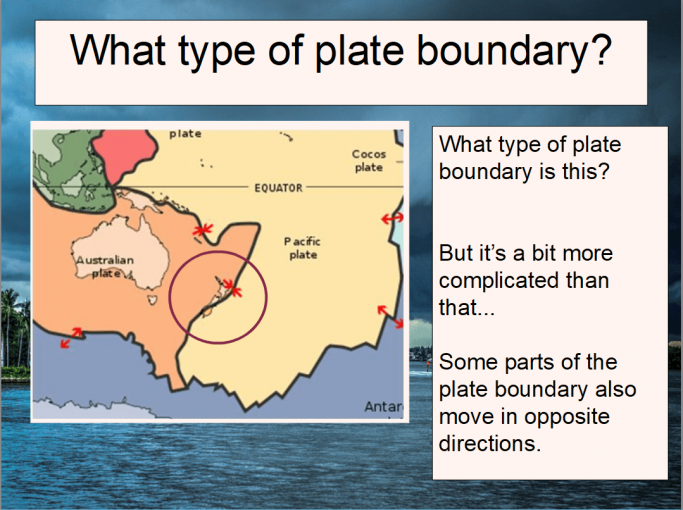 What type of plate boundary?

plate

Cocos plate

EQUATOR

Pacific plate

Australian plate

Antar

What type of plate boundary is this?

But it's a bit more complicated than that...

Some parts of the plate boundary also move in opposite directions.